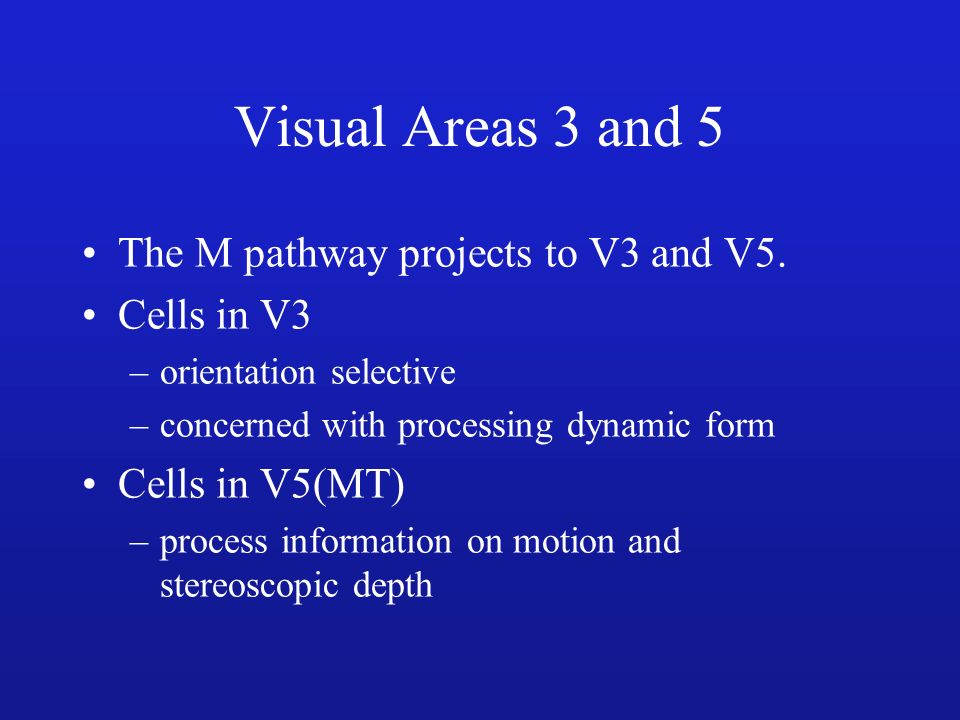 Visual Areas 3 and 5

• The M pathway projects to V3 and V5.
• Cells in V3
– orientation selective
– concerned with processing dynamic form
• Cells in V5(MT)
– process information on motion and stereoscopic depth